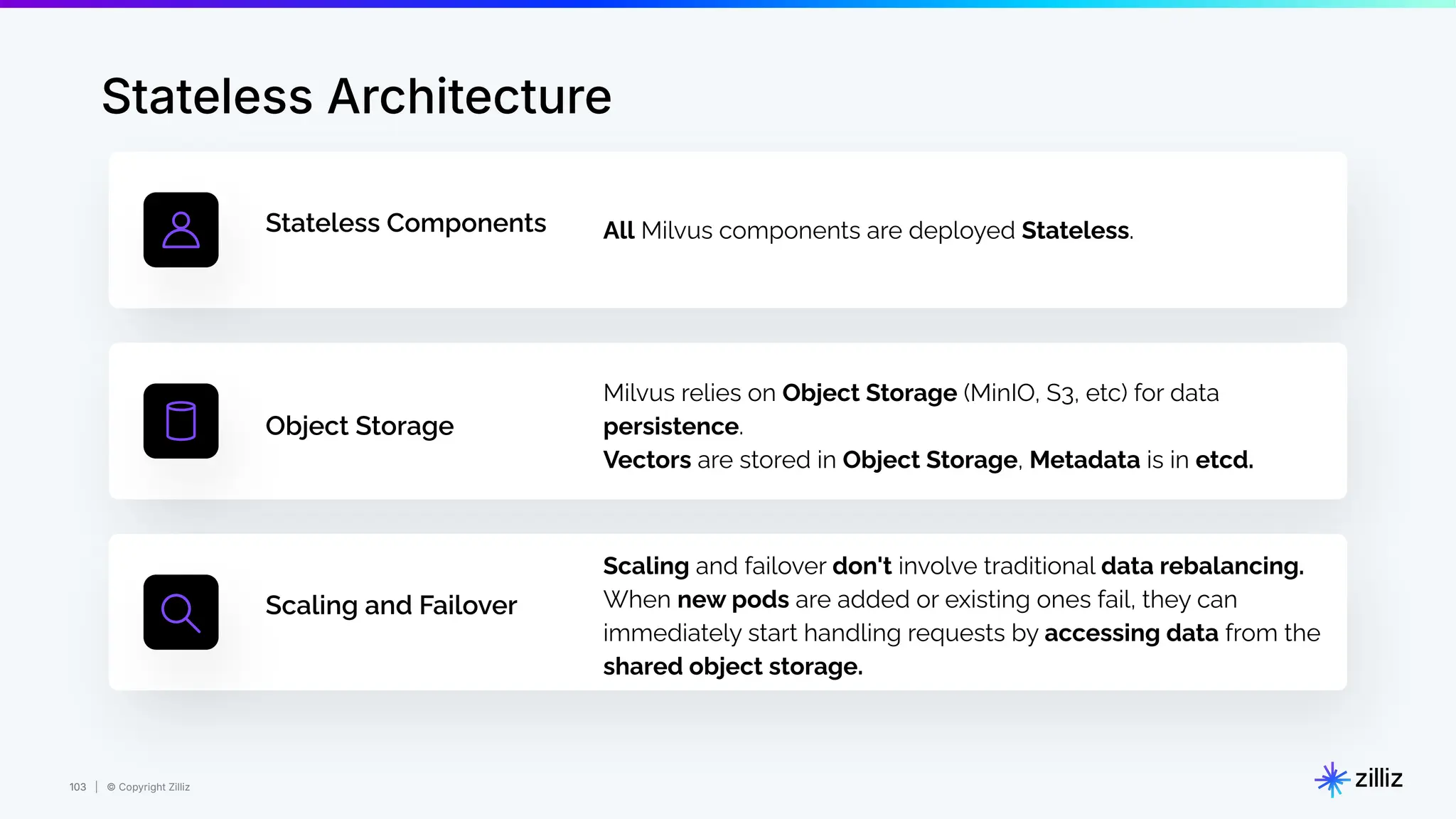 Stateless Architecture

Stateless Components

All Milvus components are deployed Stateless.

Object Storage

Milvus relies on Object Storage (MinIO, S3, etc) for data persistence.
Vectors are stored in Object Storage, Metadata is in etcd.

Scaling and Failover

Scaling and failover don't involve traditional data rebalancing. When new pods are added or existing ones fail, they can immediately start handling requests by accessing data from the shared object storage.

103 | © Copyright Zilliz

zilliz